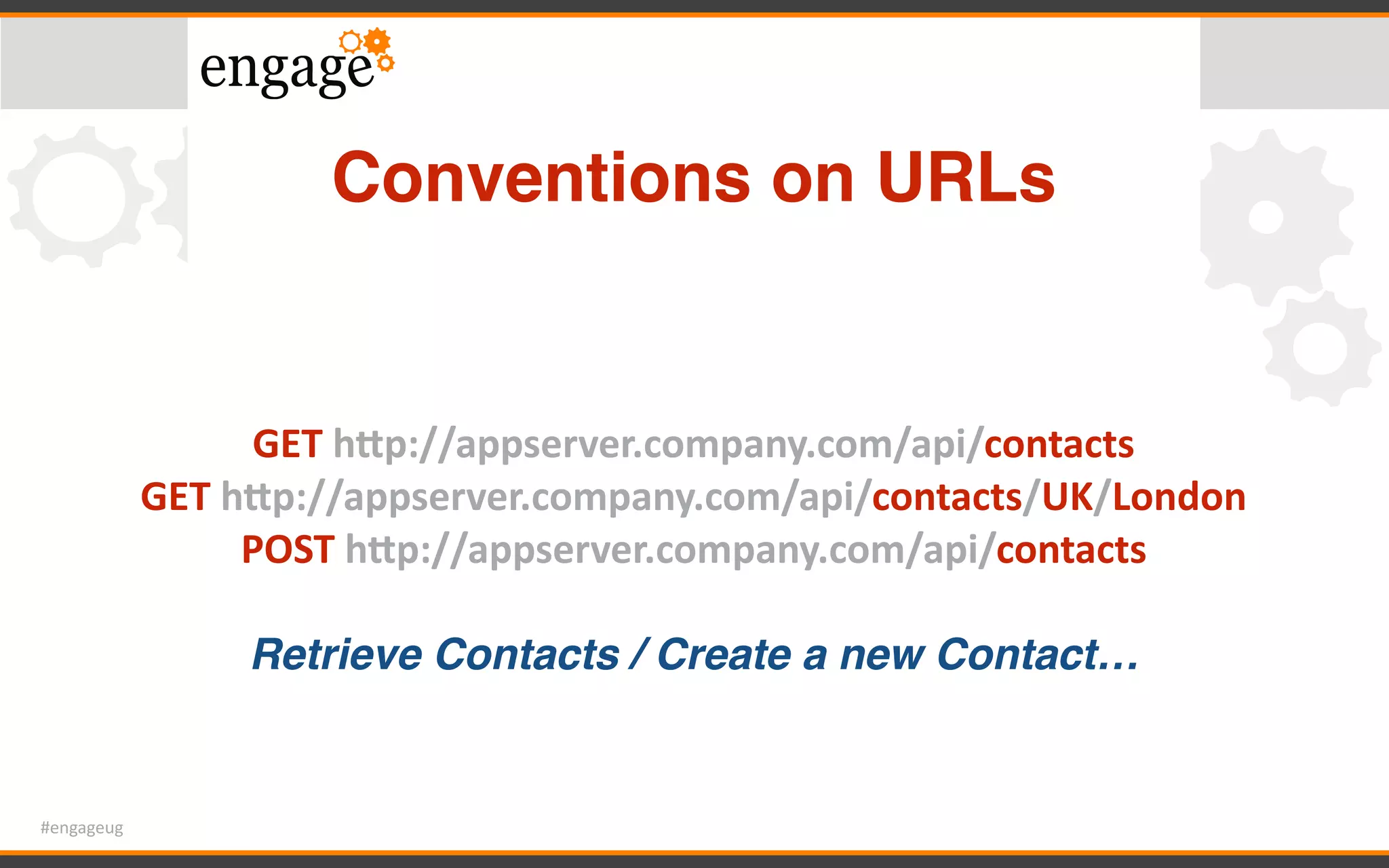 engage

Conventions on URLs

GET http://appserver.company.com/api/contacts
GET http://appserver.company.com/api/contacts/UK/London
POST http://appserver.company.com/api/contacts

Retrieve Contacts / Create a new Contact…

#engageug